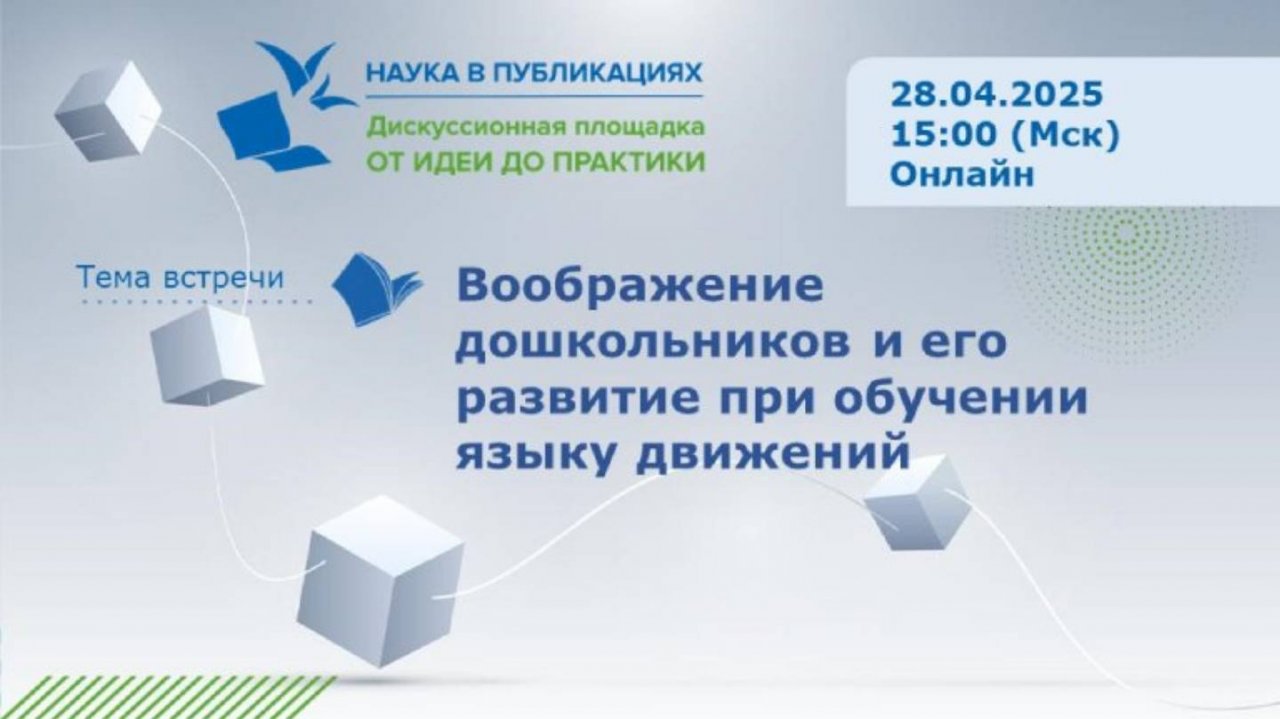 НАУКА В ПУБЛИКАЦИЯХ
Дискуссионная площадка
ОТ ИДЕИ ДО ПРАКТИКИ

28.04.2025
15:00 (Мск)
Онлайн

Тема встречи

Воображение дошкольников и его развитие при обучении языку движений